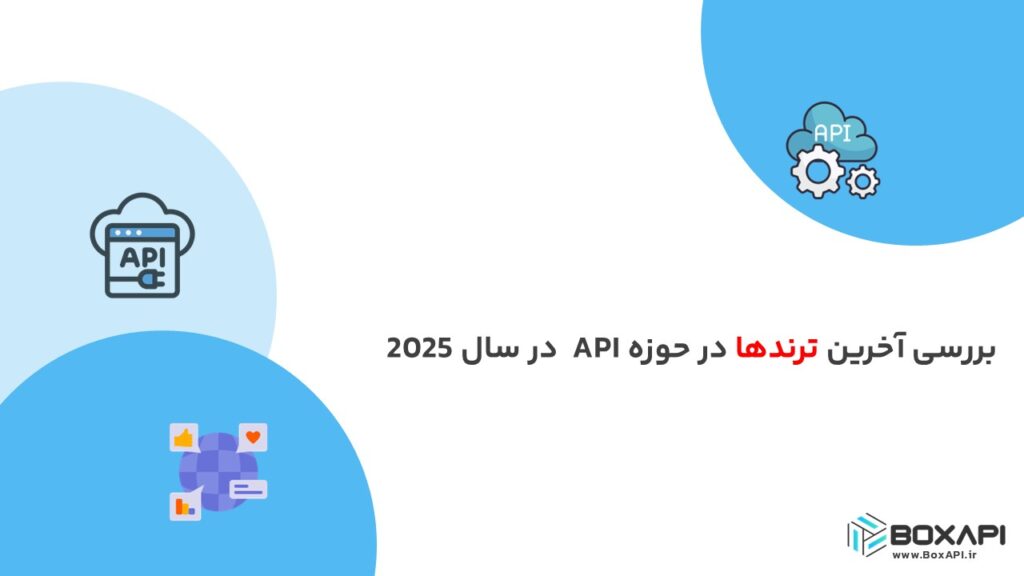 API

API

بررسی آخرین ترندها در حوزه API در سال 2025

BOXAPI
www.BoxAPI.ir